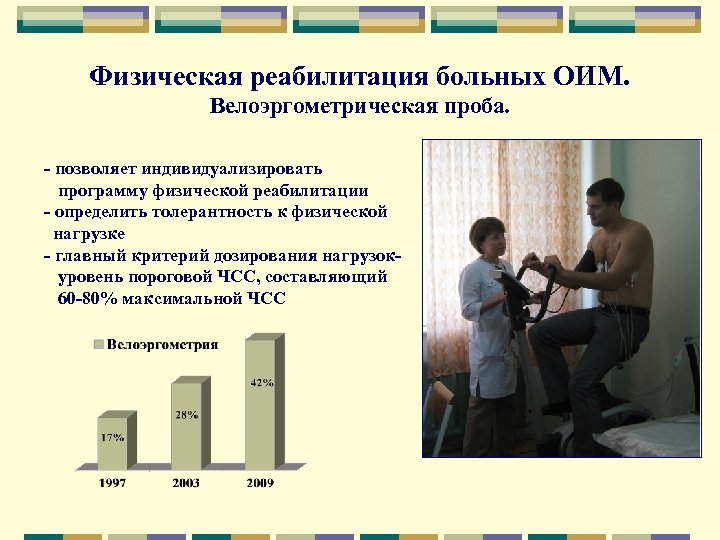 Физическая реабилитация больных ОИМ.
Велоэргометрическая проба.

- позволяет индивидуализировать программу физической реабилитации
- определить толерантность к физической нагрузке
- главный критерий дозирования нагрузок- уровень пороговой ЧСС, составляющий 60-80% максимальной ЧСС

Велоэргометрия

17%
28%
42%

1997
2003
2009